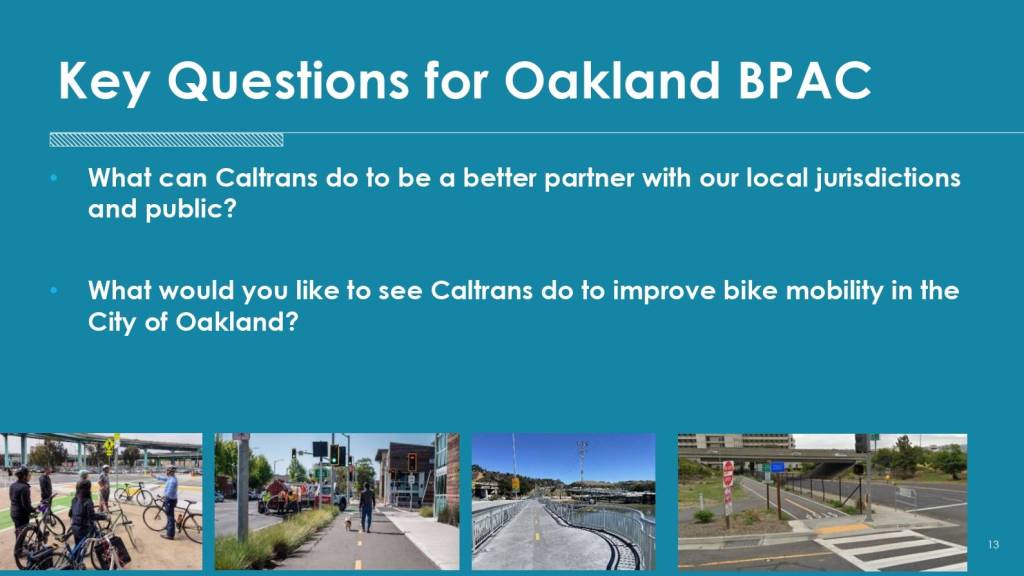 Key Questions for Oakland BPAC

• What can Caltrans do to be a better partner with our local jurisdictions and public?

• What would you like to see Caltrans do to improve bike mobility in the City of Oakland?

13